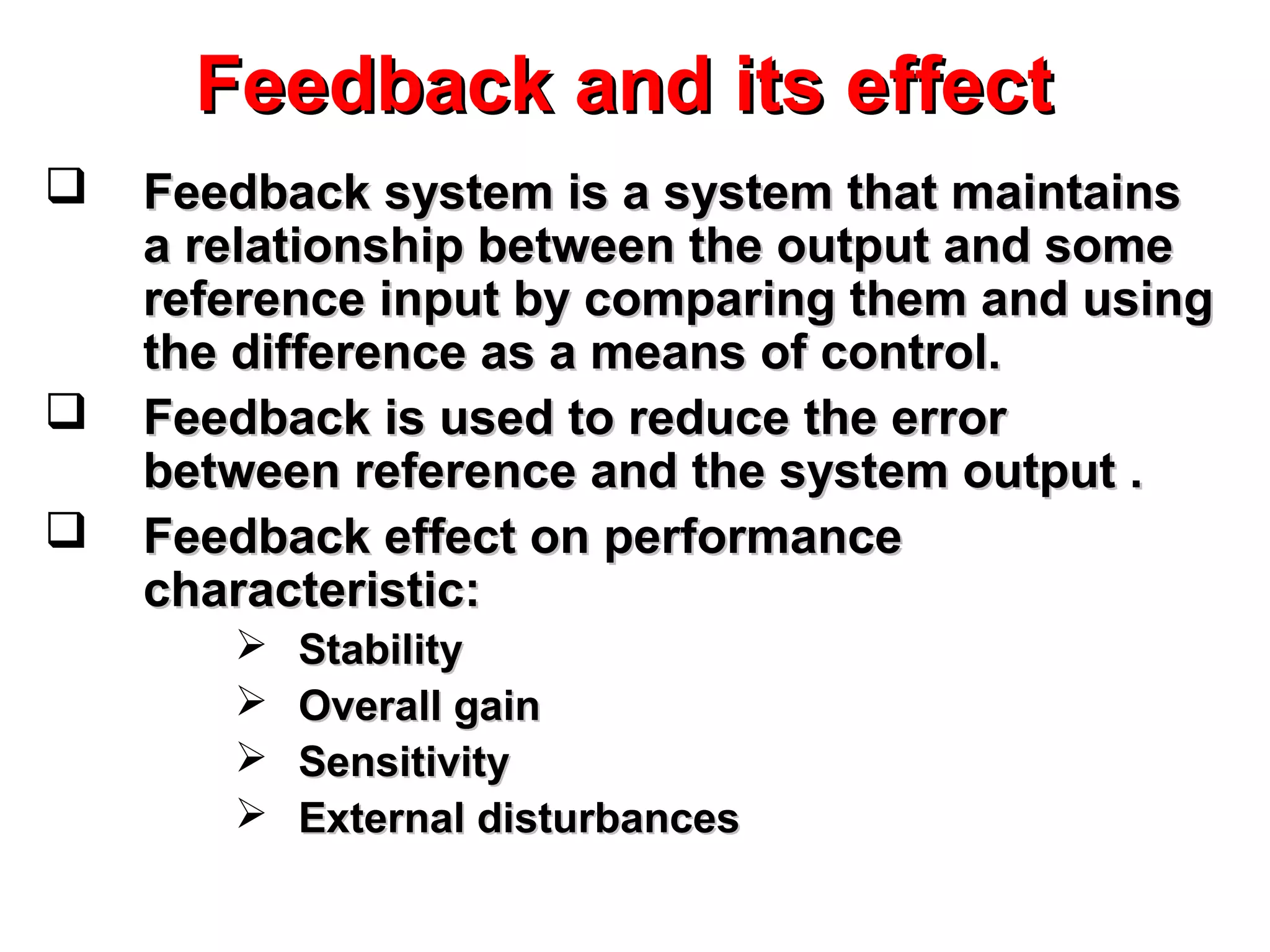 Feedback and its effect

❑ Feedback system is a system that maintains a relationship between the output and some reference input by comparing them and using the difference as a means of control.

❑ Feedback is used to reduce the error between reference and the system output .

❑ Feedback effect on performance characteristic:

➢ Stability
➢ Overall gain
➢ Sensitivity
➢ External disturbances